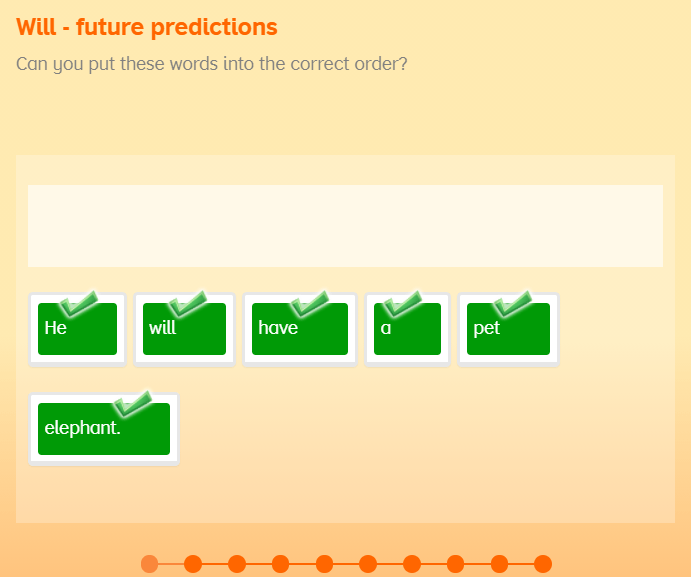 Will - future predictions

Can you put these words into the correct order?

He will have a pet

elephant.